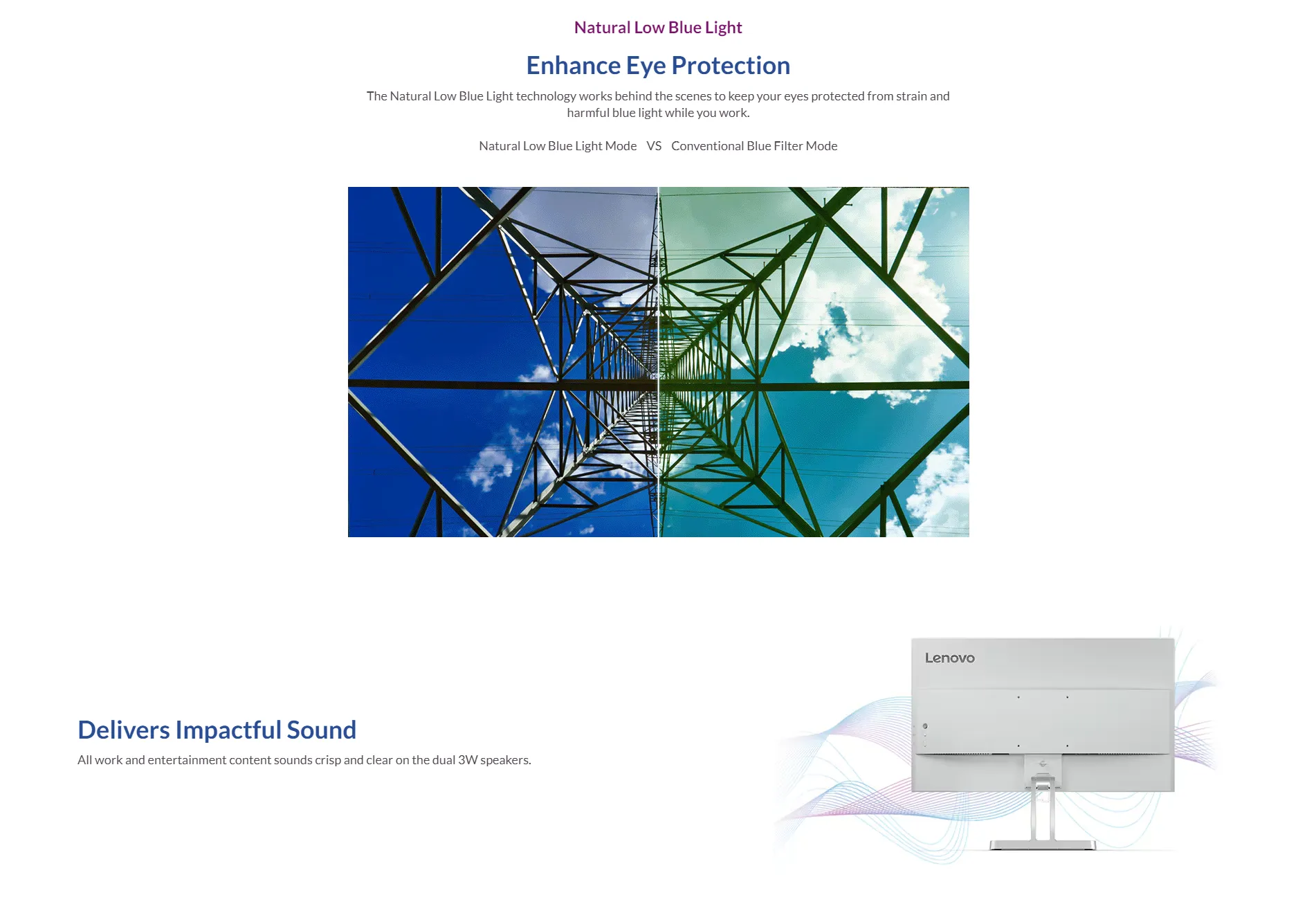 Natural Low Blue Light

Enhance Eye Protection

The Natural Low Blue Light technology works behind the scenes to keep your eyes protected from strain and harmful blue light while you work.

Natural Low Blue Light Mode VS Conventional Blue Filter Mode

Lenovo

Delivers Impactful Sound

All work and entertainment content sounds crisp and clear on the dual 3W speakers.